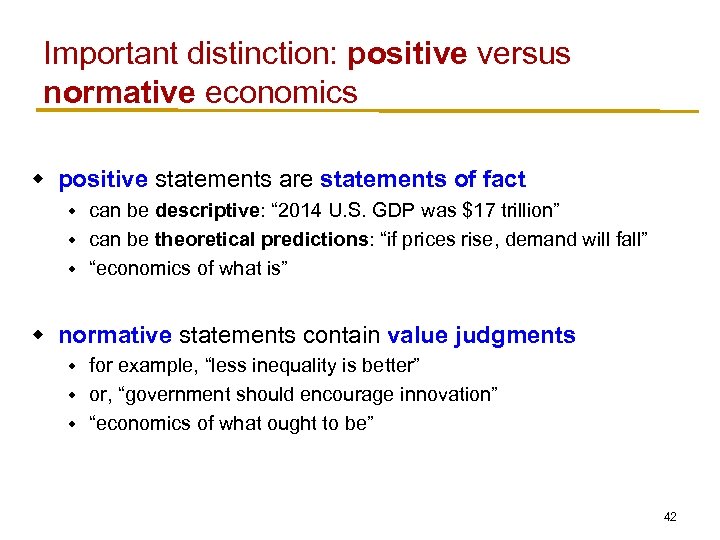 Important distinction: positive versus normative economics

positive statements are statements of fact

can be descriptive: “2014 U.S. GDP was \$17 trillion”

can be theoretical predictions: “if prices rise, demand will fall”

“economics of what is”

normative statements contain value judgments

for example, “less inequality is better”

or, “government should encourage innovation”

“economics of what ought to be”

42